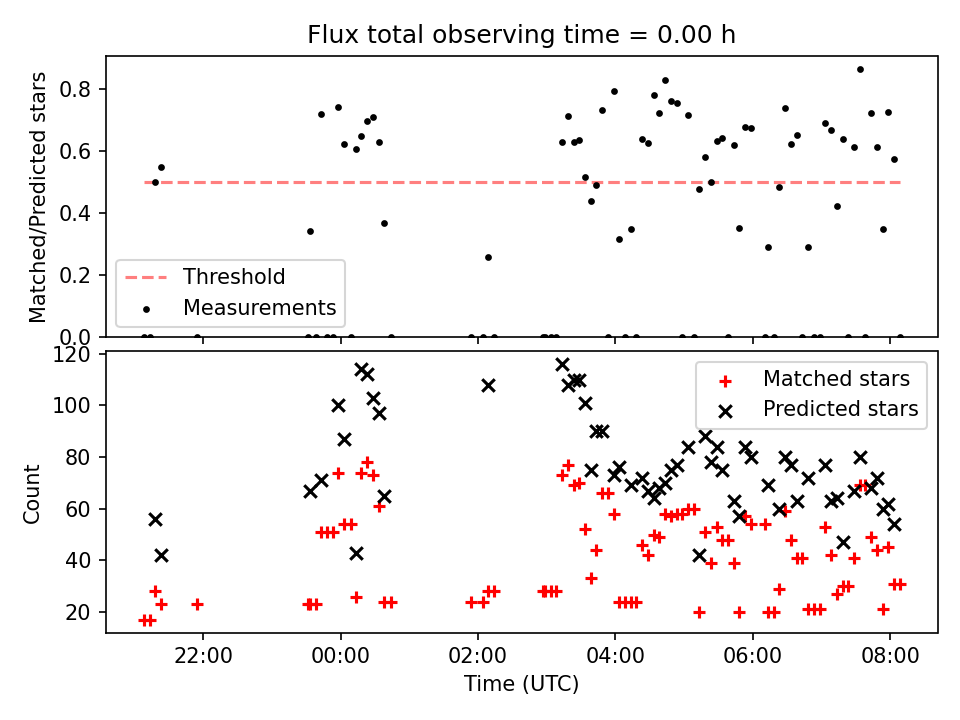 Flux total observing time = 0.00 h

Matched/Predicted stars
0.8
0.6
0.4
0.2
0.0

Threshold
Measurements

Count
120
100
80
60
40
20

Matched stars
Predicted stars

22:00
00:00
02:00
04:00
06:00
08:00
Time (UTC)